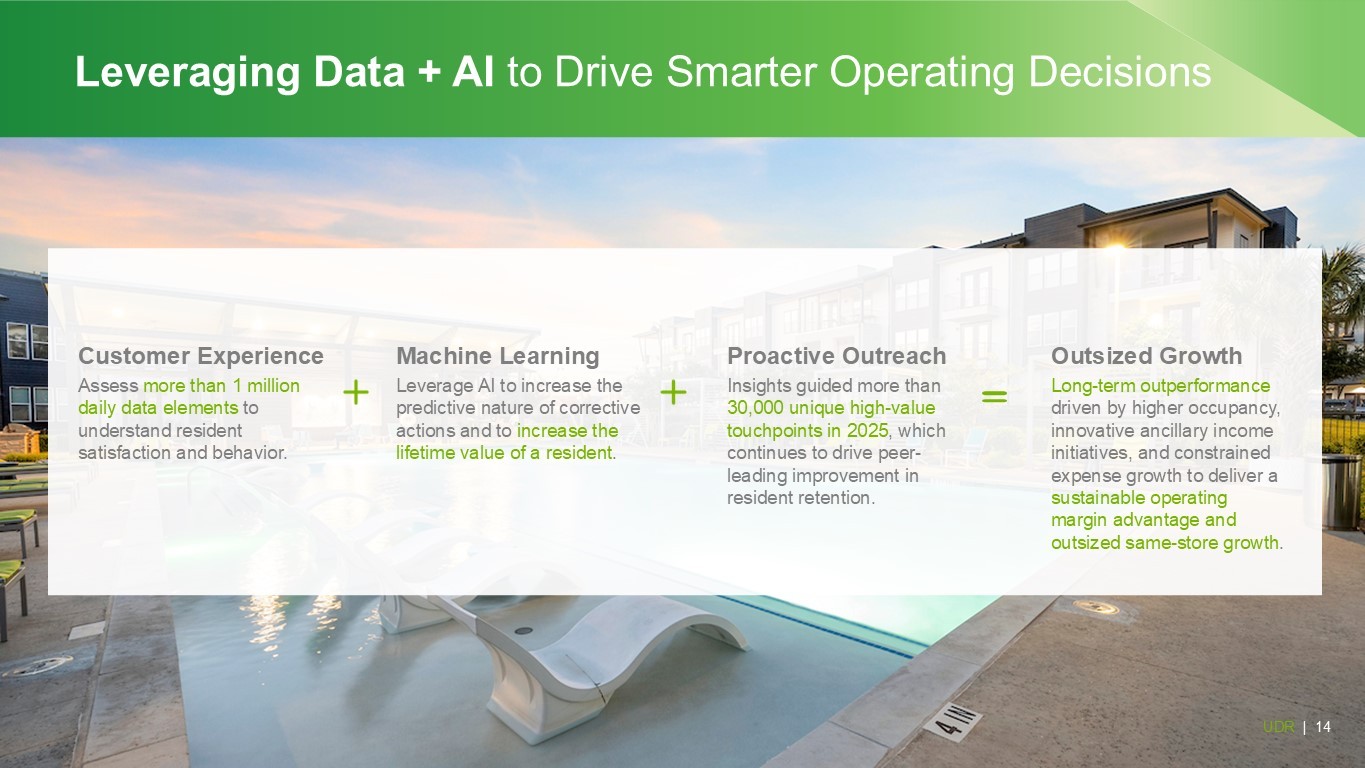 Leveraging Data + AI to Drive Smarter Operating Decisions

Customer Experience
Assess more than 1 million daily data elements to understand resident satisfaction and behavior.

+

Machine Learning
Leverage AI to increase the predictive nature of corrective actions and to increase the lifetime value of a resident.

+

Proactive Outreach
Insights guided more than 30,000 unique high-value touchpoints in 2025, which continues to drive peer-leading improvement in resident retention.

=

Outsized Growth
Long-term outperformance driven by higher occupancy, innovative ancillary income initiatives, and constrained expense growth to deliver a sustainable operating margin advantage and outsized same-store growth.

4 IN

UDR | 14